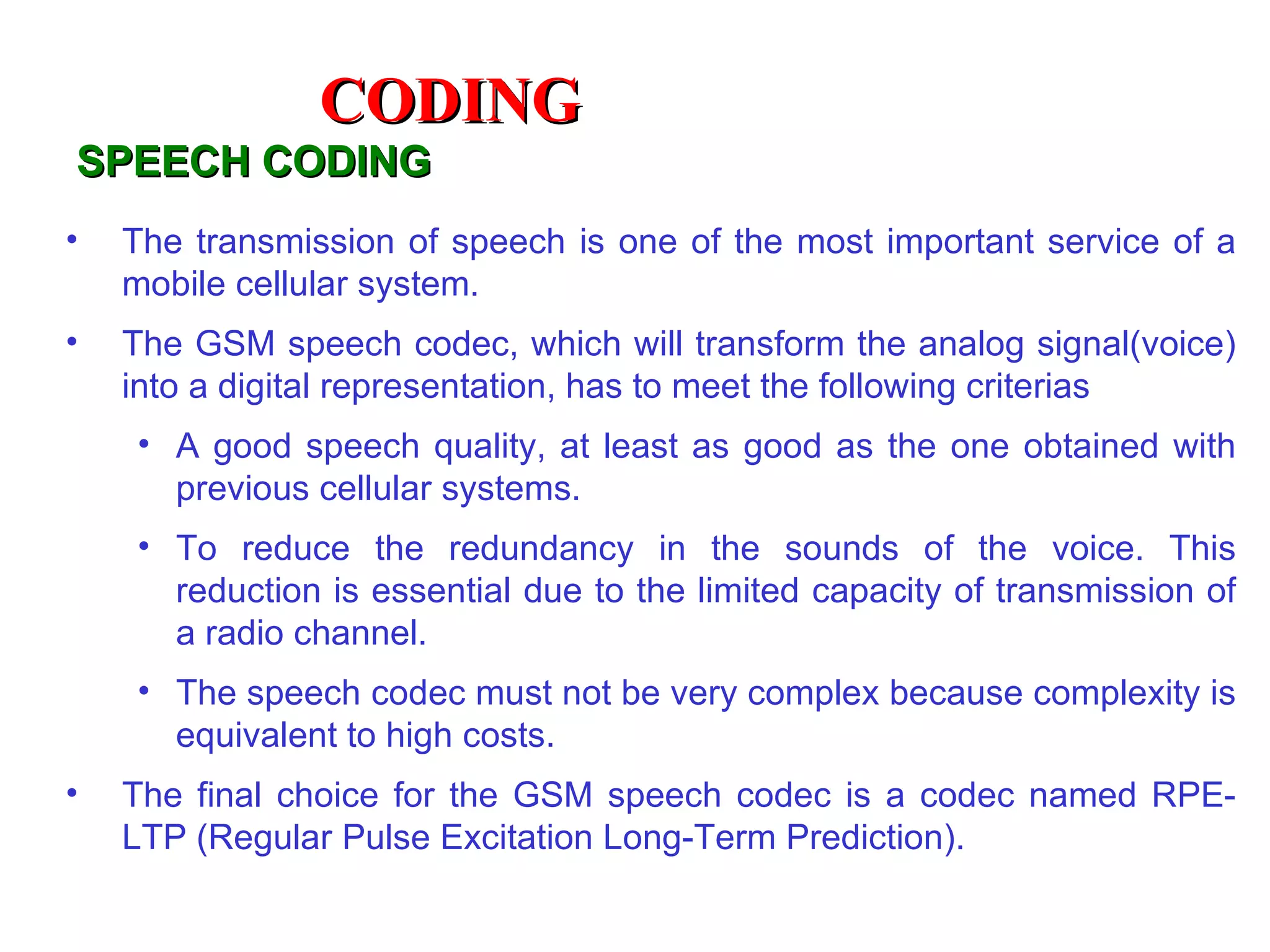 CODING
SPEECH CODING

• The transmission of speech is one of the most important service of a mobile cellular system.
• The GSM speech codec, which will transform the analog signal(voice) into a digital representation, has to meet the following criterias
  • A good speech quality, at least as good as the one obtained with previous cellular systems.
  • To reduce the redundancy in the sounds of the voice. This reduction is essential due to the limited capacity of transmission of a radio channel.
  • The speech codec must not be very complex because complexity is equivalent to high costs.
• The final choice for the GSM speech codec is a codec named RPE-LTP (Regular Pulse Excitation Long-Term Prediction).